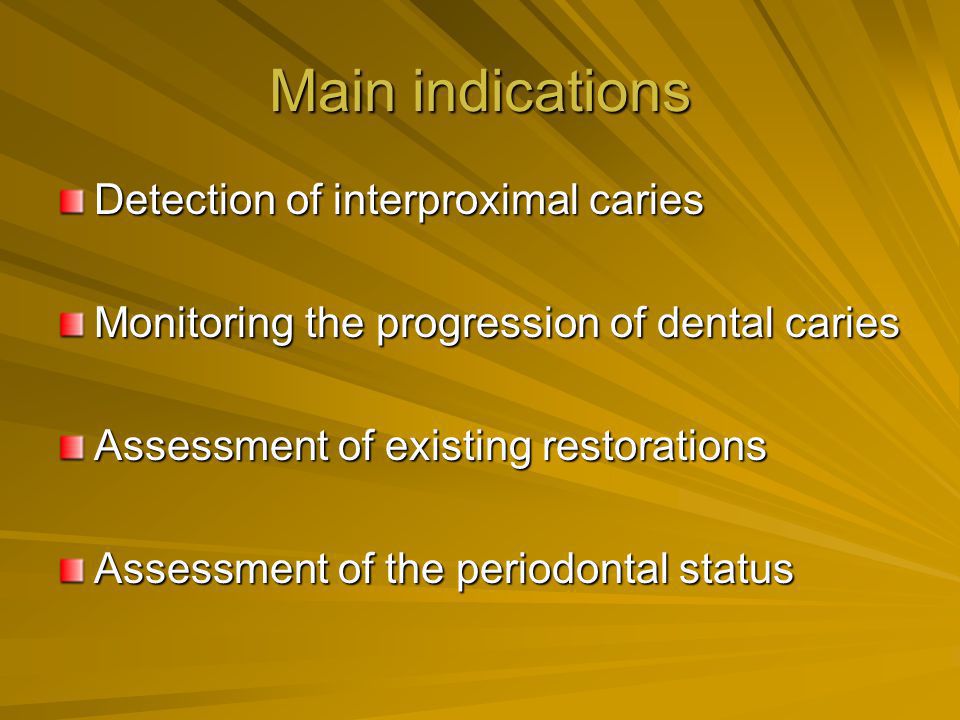 Main indications

Detection of interproximal caries

Monitoring the progression of dental caries

Assessment of existing restorations

Assessment of the periodontal status